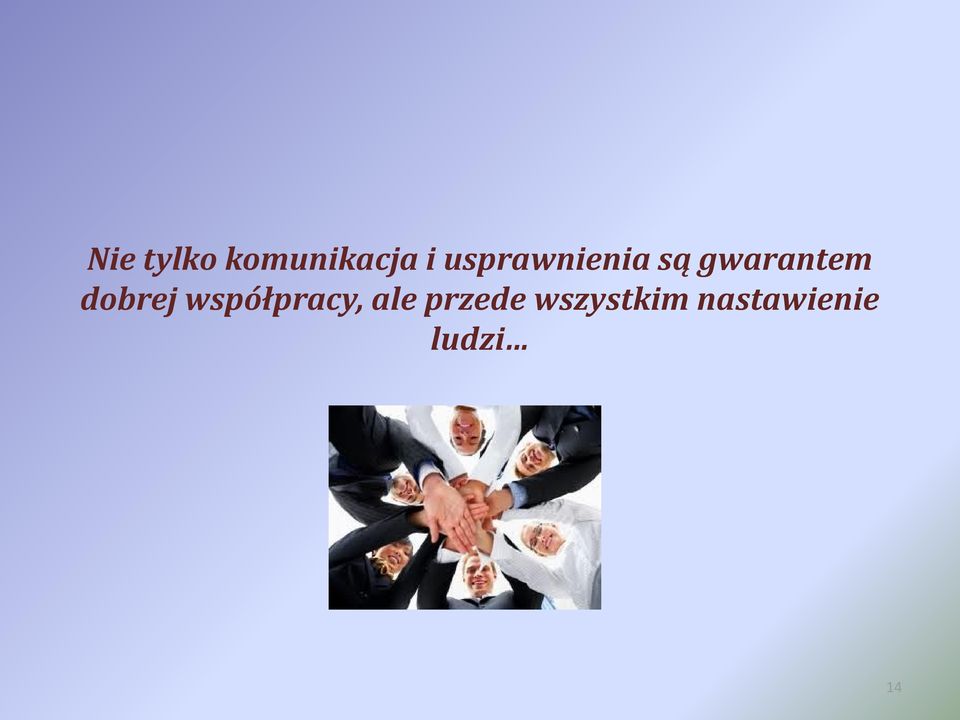 Nie tylko komunikacja i usprawnienia są gwarantem dobrej współpracy, ale przede wszystkim nastawienie ludzi…

14